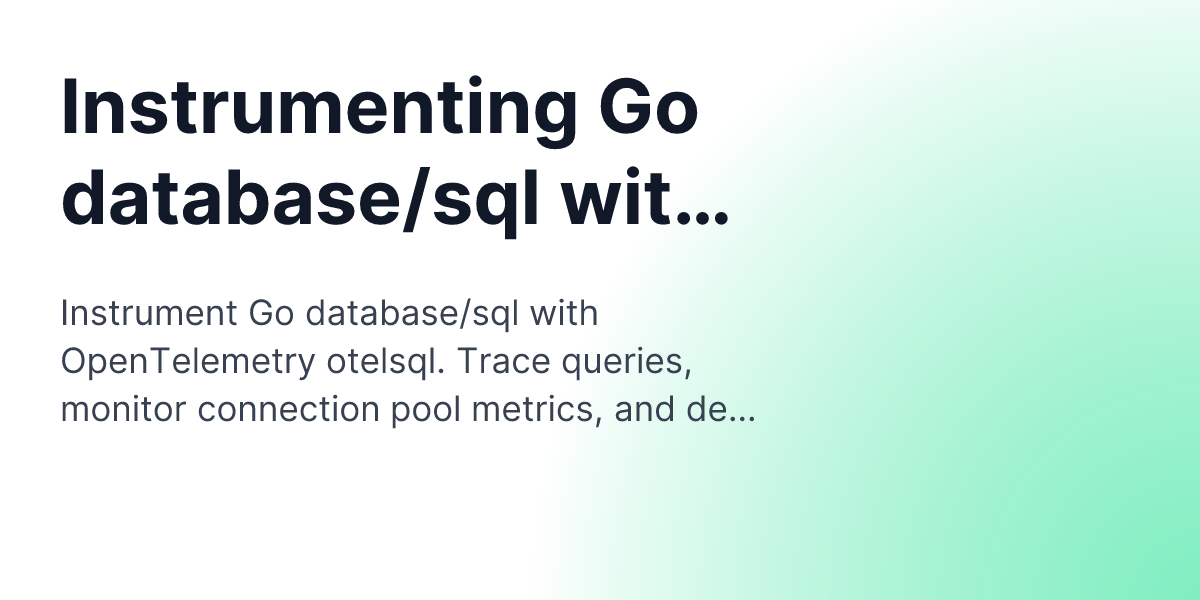 Instrumenting Go database/sql wit...

Instrument Go database/sql with OpenTelemetry otelsql. Trace queries, monitor connection pool metrics, and de...